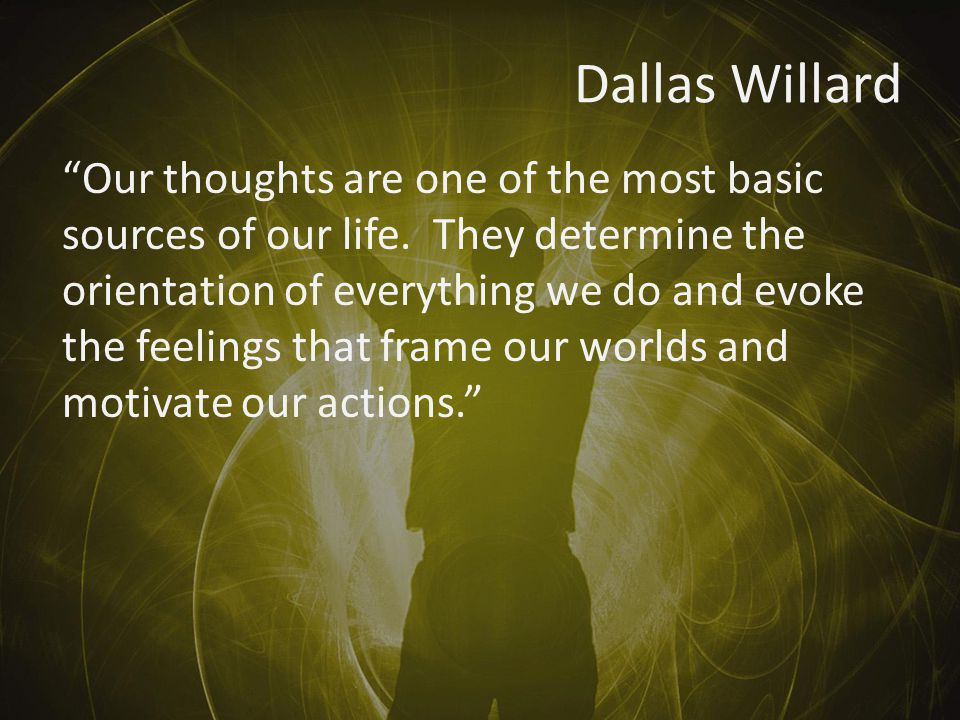 Dallas Willard

“Our thoughts are one of the most basic sources of our life.  They determine the orientation of everything we do and evoke the feelings that frame our worlds and motivate our actions.”